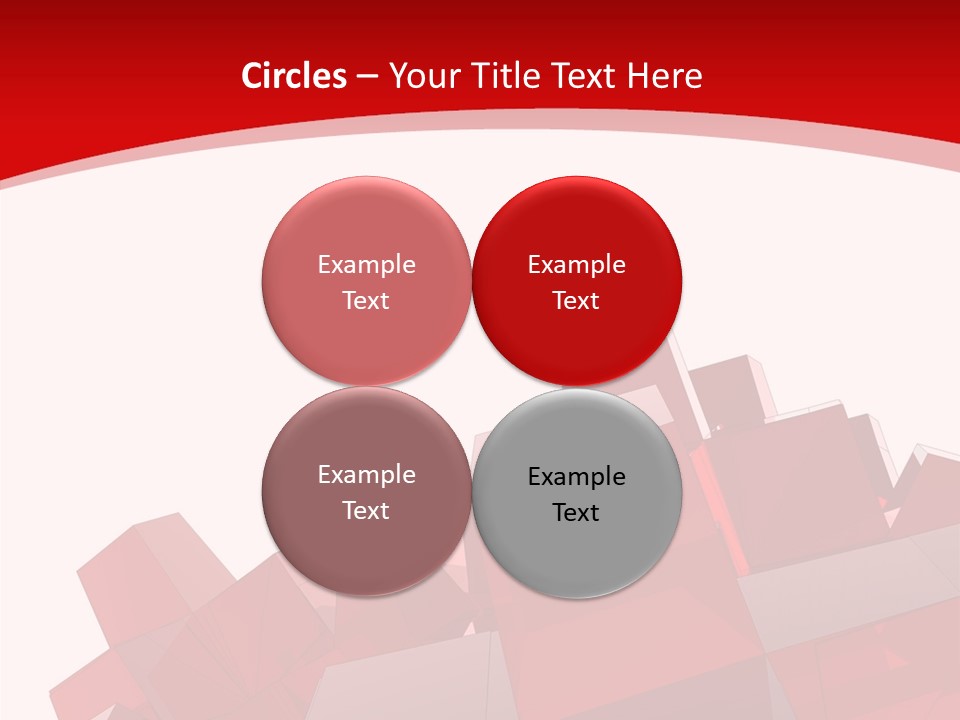 Circles – Your Title Text Here

Example Text

Example Text

Example Text

Example Text